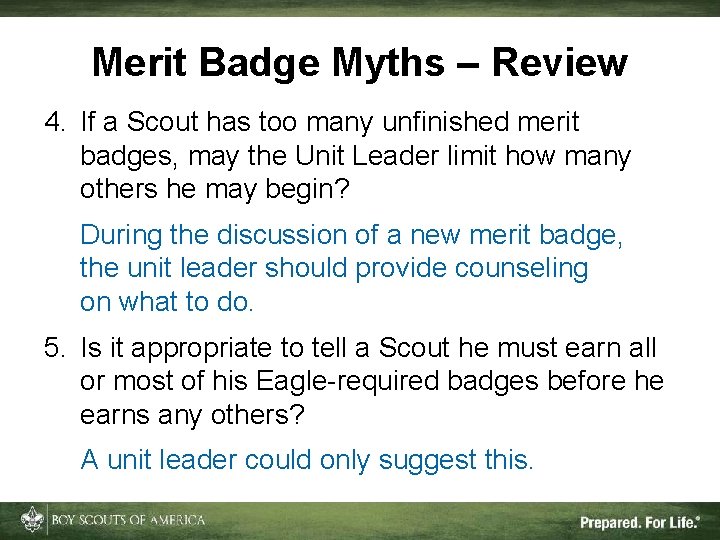 Merit Badge Myths – Review

4. If a Scout has too many unfinished merit badges, may the Unit Leader limit how many others he may begin?

During the discussion of a new merit badge, the unit leader should provide counseling on what to do.

5. Is it appropriate to tell a Scout he must earn all or most of his Eagle-required badges before he earns any others?

A unit leader could only suggest this.

BOY SCOUTS OF AMERICA

Prepared. For Life.®